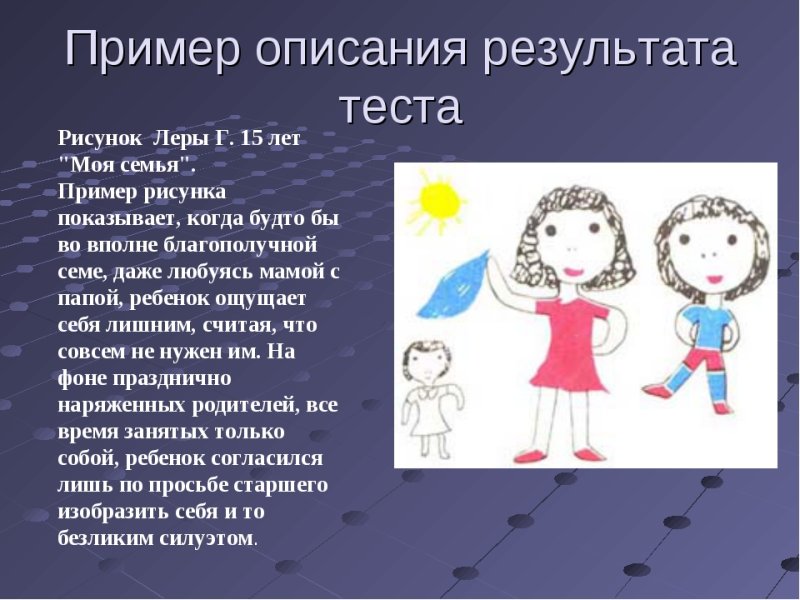 Пример описания результата теста

Рисунок Леры Г. 15 лет "Моя семья".
Пример рисунка показывает, когда будто бы во вполне благополучной семе, даже любуясь мамой с папой, ребенок ощущает себя лишним, считая, что совсем не нужен им. На фоне празднично наряженных родителей, все время занятых только собой, ребенок согласился лишь по просьбе старшего изобразить себя и то безликим силуэтом.